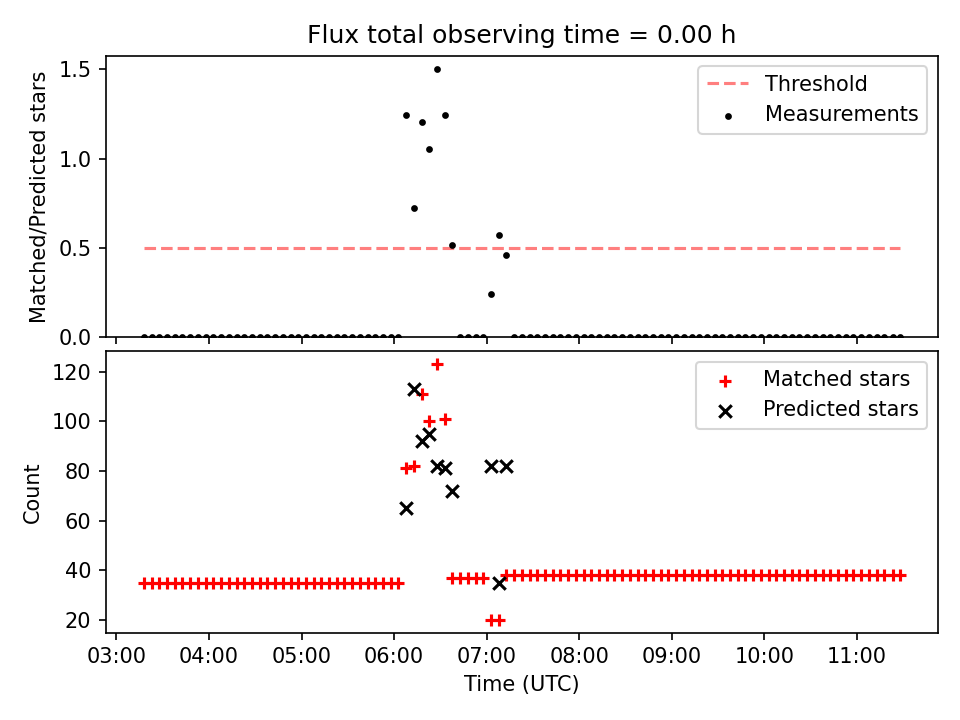 Flux total observing time = 0.00 h

Matched/Predicted stars

1.5
1.0
0.5
0.0

Threshold
Measurements

Count

120
100
80
60
40
20

Matched stars
Predicted stars

03:00 04:00 05:00 06:00 07:00 08:00 09:00 10:00 11:00

Time (UTC)